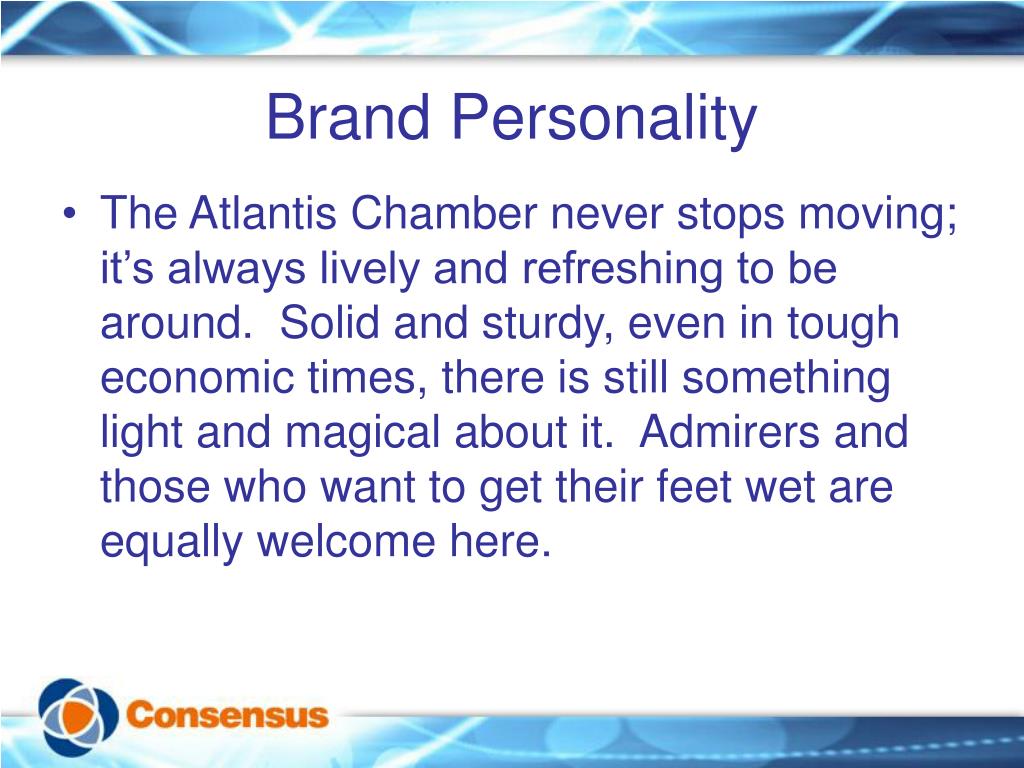 Brand Personality

• The Atlantis Chamber never stops moving; it’s always lively and refreshing to be around. Solid and sturdy, even in tough economic times, there is still something light and magical about it. Admirers and those who want to get their feet wet are equally welcome here.

Consensus